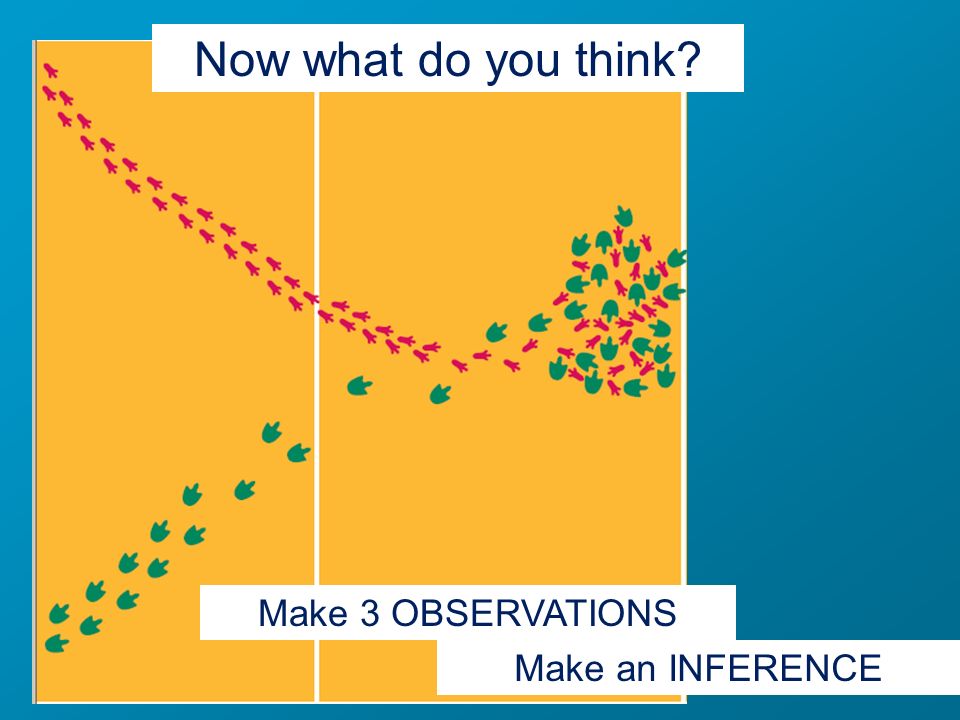 Now what do you think?

Make 3 OBSERVATIONS

Make an INFERENCE